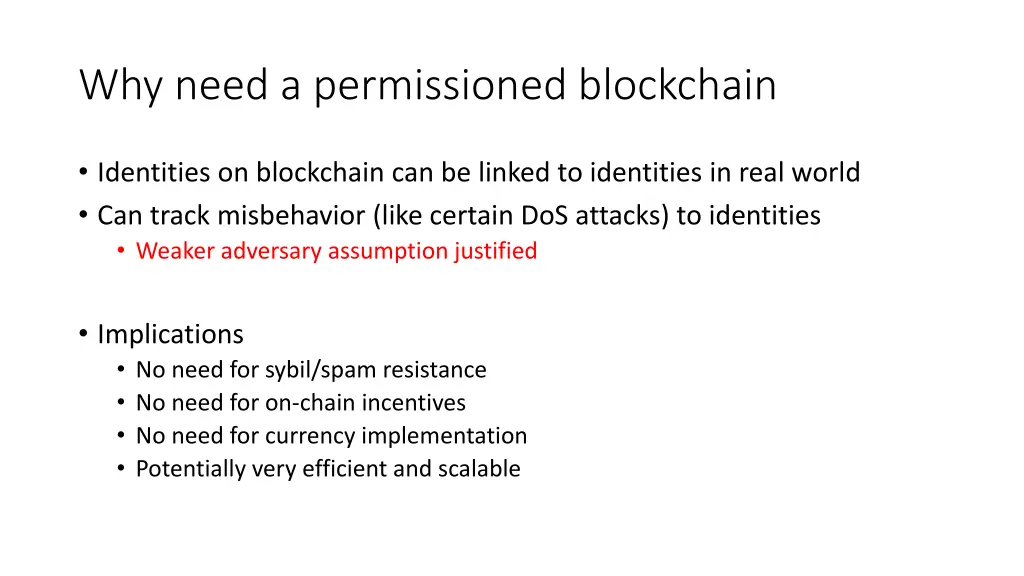 Why need a permissioned blockchain

• Identities on blockchain can be linked to identities in real world
• Can track misbehavior (like certain DoS attacks) to identities
  • Weaker adversary assumption justified

• Implications
  • No need for sybil/spam resistance
  • No need for on-chain incentives
  • No need for currency implementation
  • Potentially very efficient and scalable